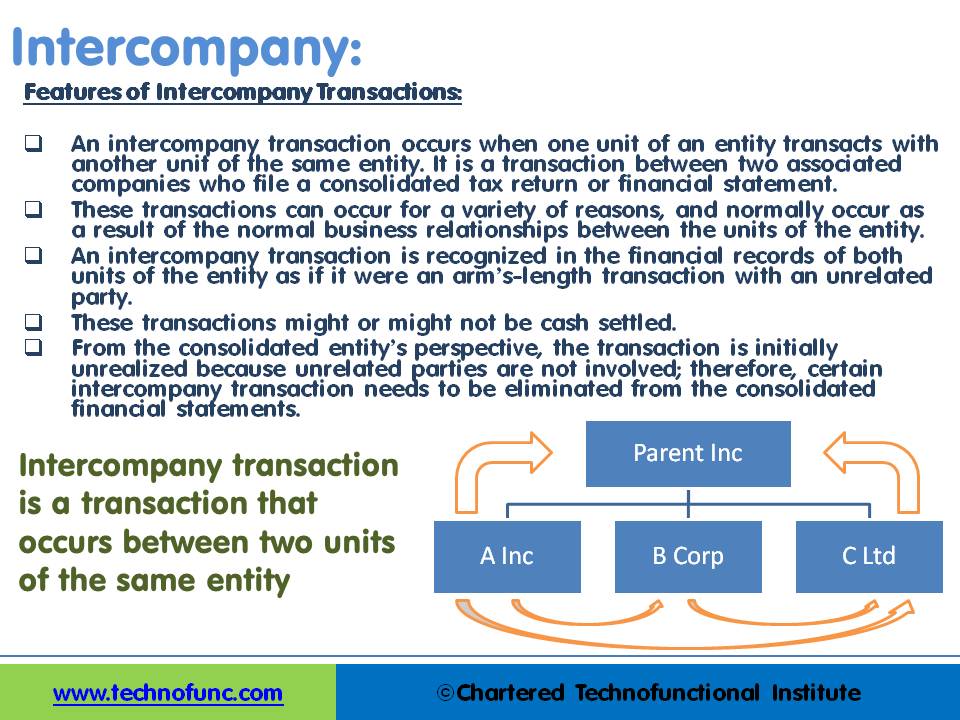 Intercompany:

Features of Intercompany Transactions:

❑ An intercompany transaction occurs when one unit of an entity transacts with another unit of the same entity. It is a transaction between two associated companies who file a consolidated tax return or financial statement.

❑ These transactions can occur for a variety of reasons, and normally occur as a result of the normal business relationships between the units of the entity.

❑ An intercompany transaction is recognized in the financial records of both units of the entity as if it were an arm's-length transaction with an unrelated party.

❑ These transactions might or might not be cash settled.

❑ From the consolidated entity's perspective, the transaction is initially unrealized because unrelated parties are not involved; therefore, certain intercompany transaction needs to be eliminated from the consolidated financial statements.

Intercompany transaction is a transaction that occurs between two units of the same entity

Parent Inc

A Inc

B Corp

C Ltd

www.technofunc.com

©Chartered Technofunctional Institute